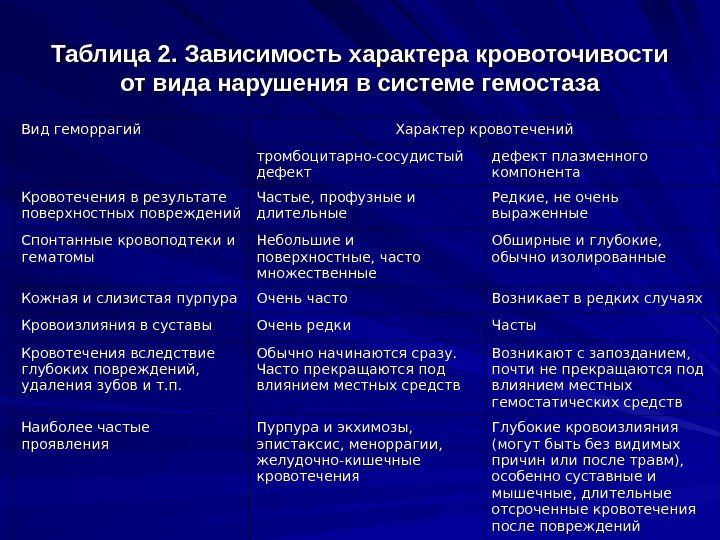 Таблица 2. Зависимость характера кровоточивости от вида нарушения в системе гемостаза

| Вид геморрагий | Характер кровотечений | |
|---|---|---|
| | тромбоцитарно-сосудистый дефект | дефект плазменного компонента |
| Кровотечения в результате поверхностных повреждений | Частые, профузные и длительные | Редкие, не очень выраженные |
| Спонтанные кровоподтеки и гематомы | Небольшие и поверхностные, часто множественные | Обширные и глубокие, обычно изолированные |
| Кожная и слизистая пурпура | Очень часто | Возникает в редких случаях |
| Кровоизлияния в суставы | Очень редки | Часты |
| Кровотечения вследствие глубоких повреждений, удаления зубов и т.п. | Обычно начинаются сразу. Часто прекращаются под влиянием местных средств | Возникают с запозданием, почти не прекращаются под влиянием местных гемостатических средств |
| Наиболее частые проявления | Пурпура и экхимозы, эпистаксис, меноррагии, желудочно-кишечные кровотечения | Глубокие кровоизлияния (могут быть без видимых причин или после травм), особенно суставные и мышечные, длительные отсроченные кровотечения после повреждений |